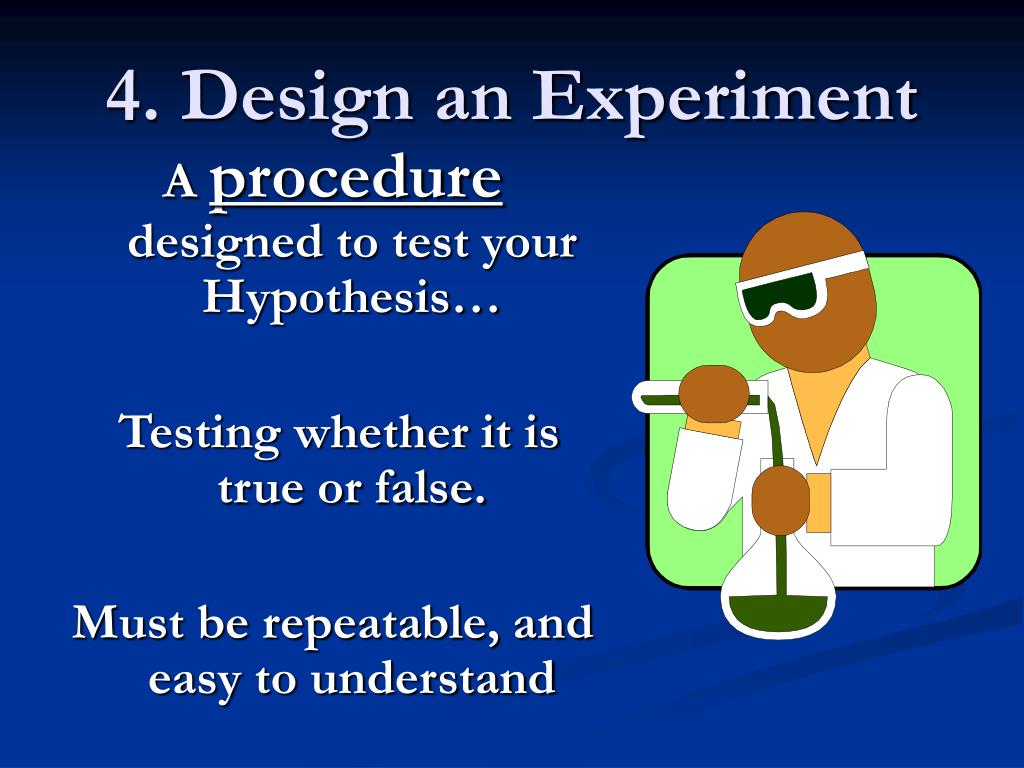 4. Design an Experiment

A procedure designed to test your Hypothesis…

Testing whether it is true or false.

Must be repeatable, and easy to understand